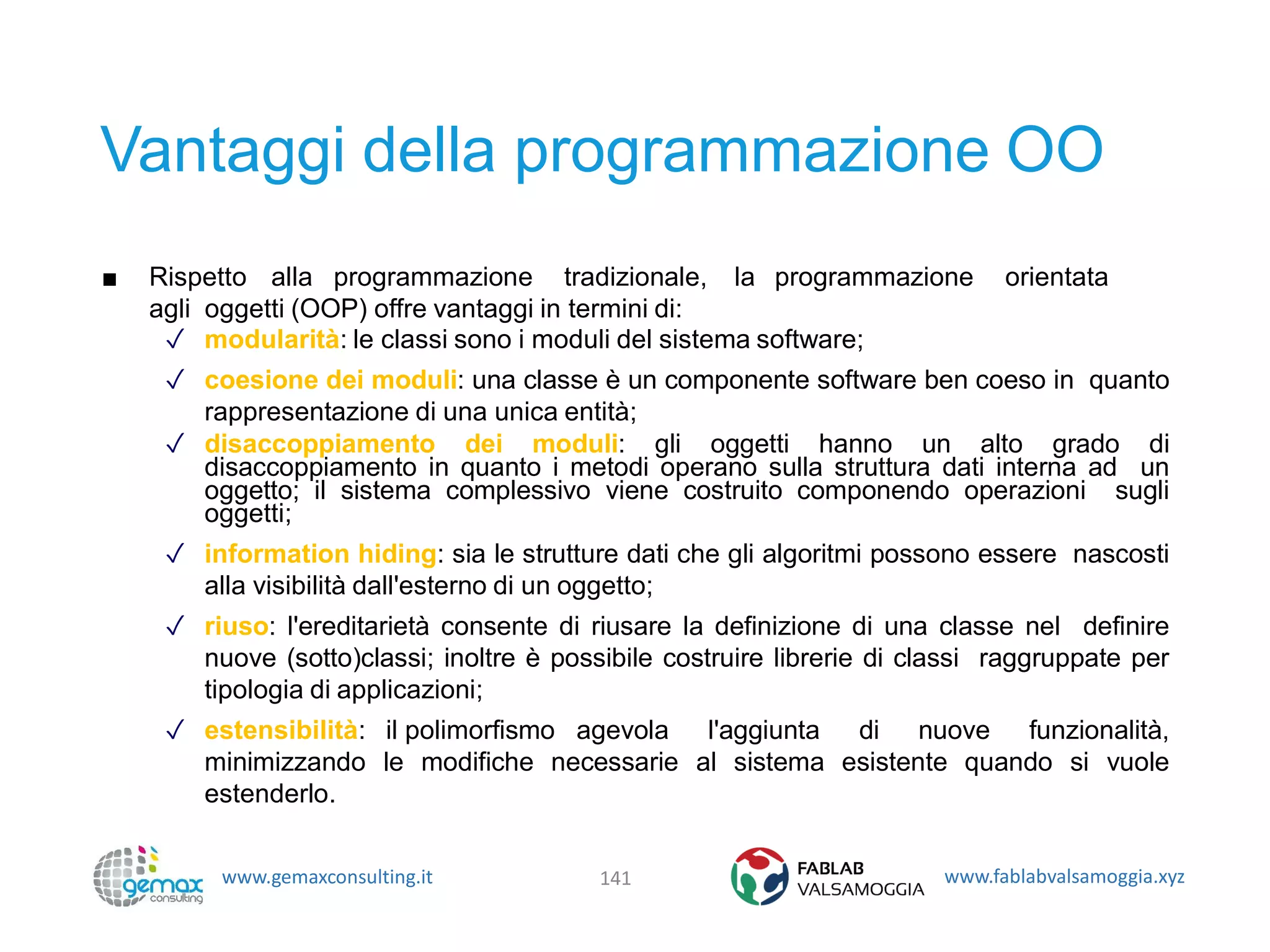 Vantaggi della programmazione OO

■ Rispetto alla programmazione tradizionale, la programmazione orientata agli oggetti (OOP) offre vantaggi in termini di:

✓ modularità: le classi sono i moduli del sistema software;

✓ coesione dei moduli: una classe è un componente software ben coeso in quanto rappresentazione di una unica entità;

✓ disaccoppiamento dei moduli: gli oggetti hanno un alto grado di disaccoppiamento in quanto i metodi operano sulla struttura dati interna ad un oggetto; il sistema complessivo viene costruito componendo operazioni sugli oggetti;

✓ information hiding: sia le strutture dati che gli algoritmi possono essere nascosti alla visibilità dall'esterno di un oggetto;

✓ riuso: l'ereditarietà consente di riusare la definizione di una classe nel definire nuove (sotto)classi; inoltre è possibile costruire librerie di classi raggruppate per tipologia di applicazioni;

✓ estensibilità: il polimorfismo agevola l'aggiunta di nuove funzionalità, minimizzando le modifiche necessarie al sistema esistente quando si vuole estenderlo.

gemax consulting www.gemaxconsulting.it 141 FABLAB VALSAMOGGIA www.fablabvalsamoggia.xyz